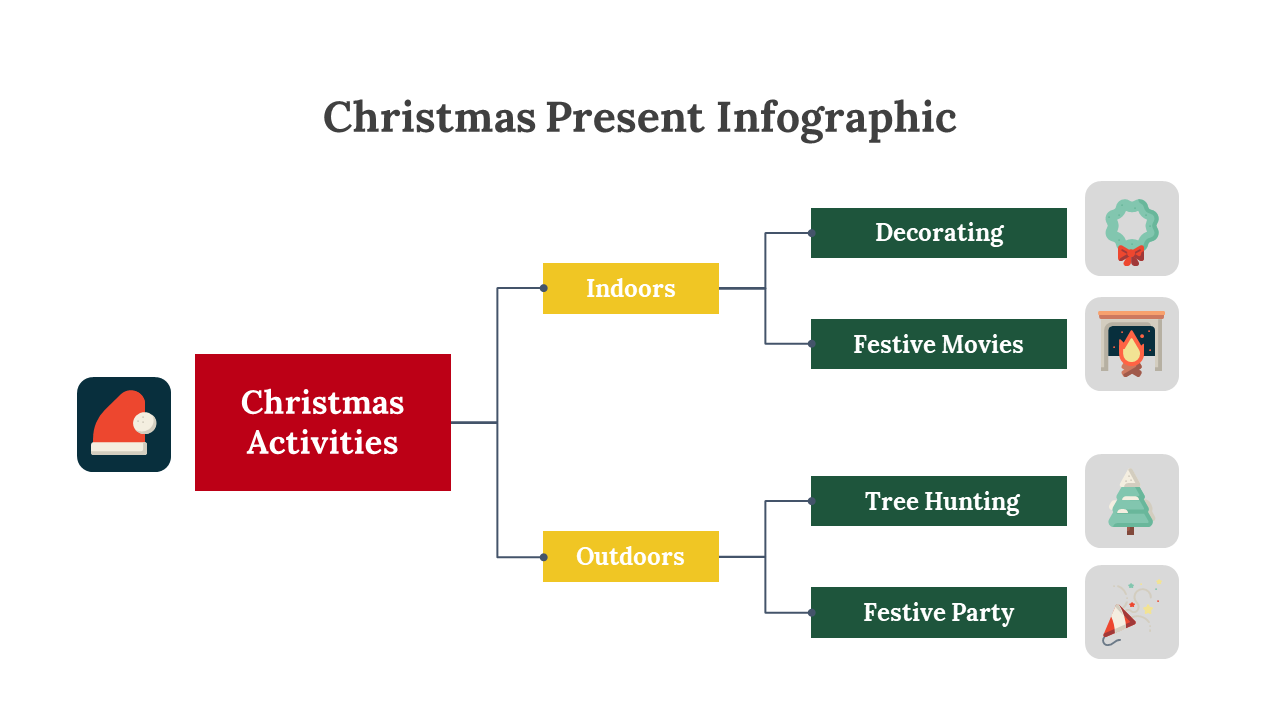 Christmas Present Infographic

Christmas Activities

Indoors

Decorating

Festive Movies

Outdoors

Tree Hunting

Festive Party